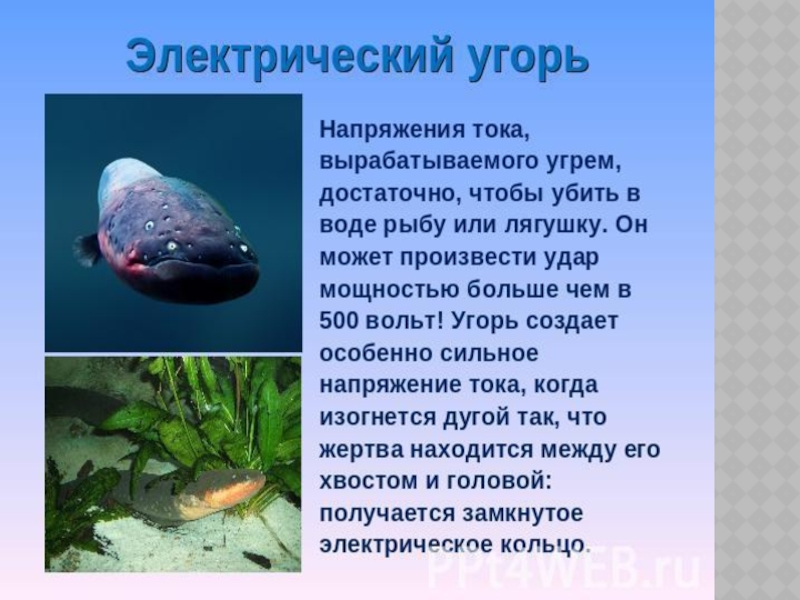 Электрический угорь

Напряжения тока, вырабатываемого угрем, достаточно, чтобы убить в воде рыбу или лягушку. Он может произвести удар мощностью больше чем в 500 вольт! Угорь создает особенно сильное напряжение тока, когда изогнется дугой так, что жертва находится между его хвостом и головой: получается замкнутое электрическое кольцо.

PPt4WEB.ru